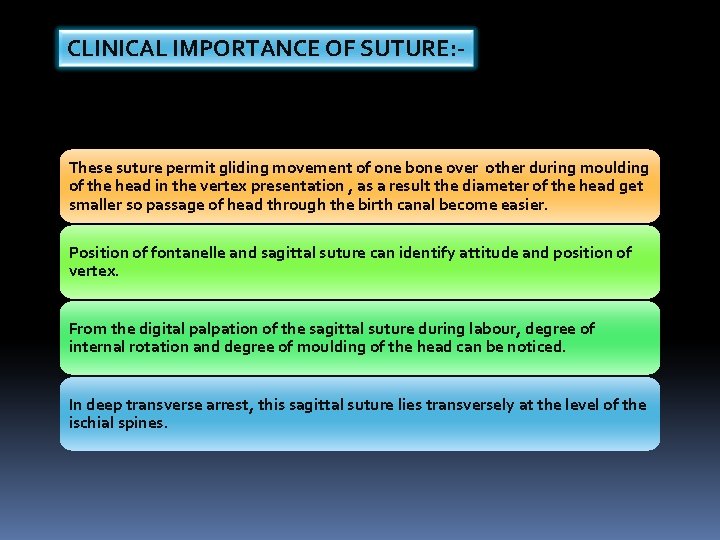 CLINICAL IMPORTANCE OF SUTURE:-

These suture permit gliding movement of one bone over other during moulding of the head in the vertex presentation , as a result the diameter of the head get smaller so passage of head through the birth canal become easier.

Position of fontanelle and sagittal suture can identify attitude and position of vertex.

From the digital palpation of the sagittal suture during labour, degree of internal rotation and degree of moulding of the head can be noticed.

In deep transverse arrest, this sagittal suture lies transversely at the level of the ischial spines.